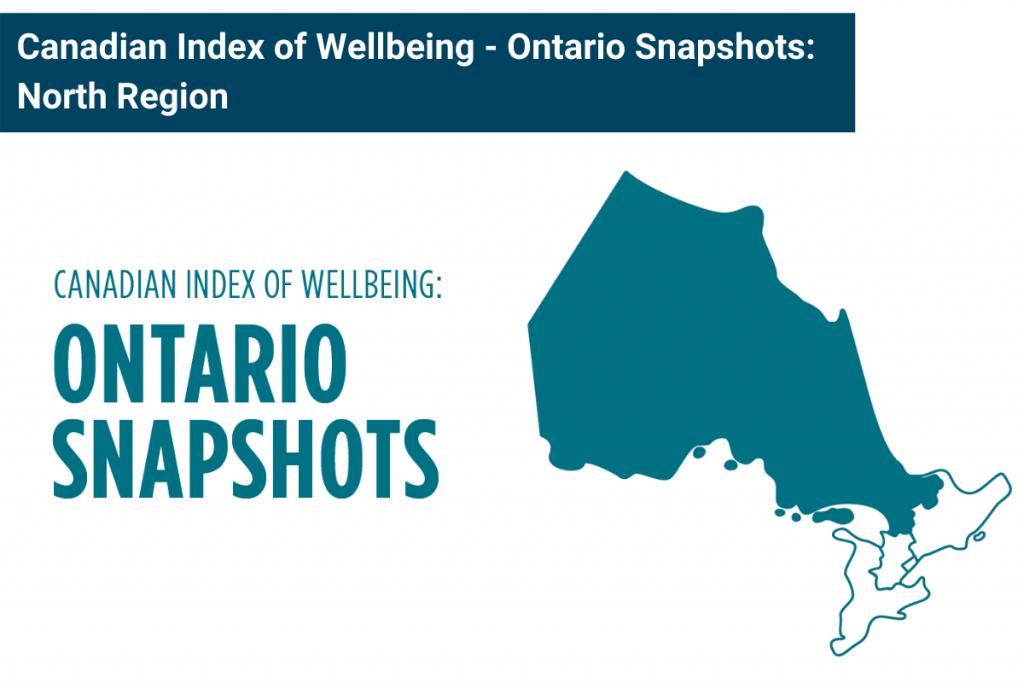 Canadian Index of Wellbeing - Ontario Snapshots: North Region

CANADIAN INDEX OF WELLBEING:

ONTARIO SNAPSHOTS